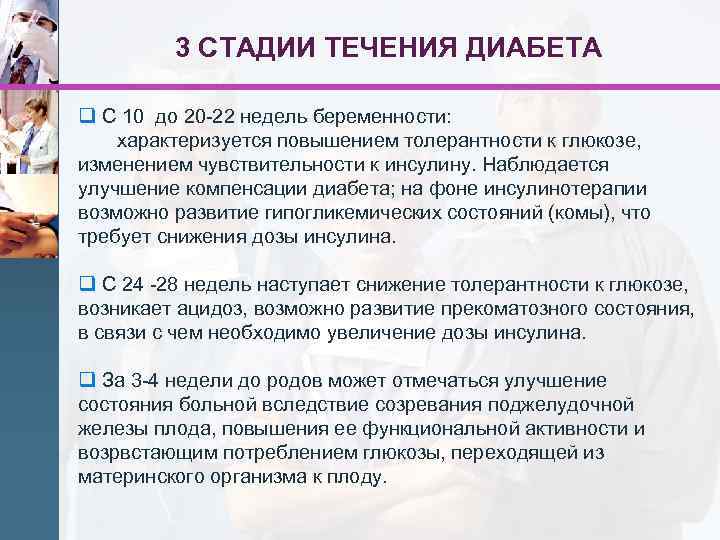 3 СТАДИИ ТЕЧЕНИЯ ДИАБЕТА

❑ С 10 до 20-22 недель беременности:
характеризуется повышением толерантности к глюкозе, изменением чувствительности к инсулину. Наблюдается улучшение компенсации диабета; на фоне инсулинотерапии возможно развитие гипогликемических состояний (комы), что требует снижения дозы инсулина.

❑ С 24 -28 недель наступает снижение толерантности к глюкозе, возникает ацидоз, возможно развитие прекоматозного состояния, в связи с чем необходимо увеличение дозы инсулина.

❑ За 3-4 недели до родов может отмечаться улучшение состояния больной вследствие созревания поджелудочной железы плода, повышения ее функциональной активности и возрвстающим потреблением глюкозы, переходящей из материнского организма к плоду.